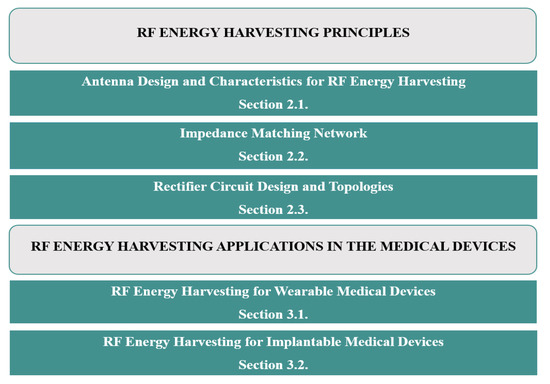 RF ENERGY HARVESTING PRINCIPLES

Antenna Design and Characteristics for RF Energy Harvesting
Section 2.1.

Impedance Matching Network
Section 2.2.

Rectifier Circuit Design and Topologies
Section 2.3.

RF ENERGY HARVESTING APPLICATIONS IN THE MEDICAL DEVICES

RF Energy Harvesting for Wearable Medical Devices
Section 3.1.

RF Energy Harvesting for Implantable Medical Devices
Section 3.2.